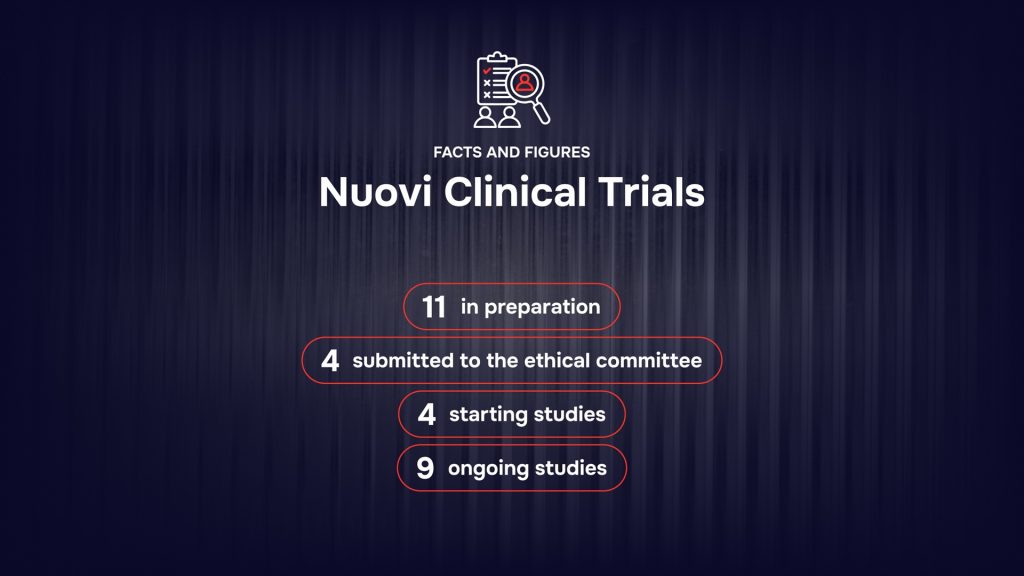 FACTS AND FIGURES

Nuovi Clinical Trials

11 in preparation

4 submitted to the ethical committee

4 starting studies

9 ongoing studies